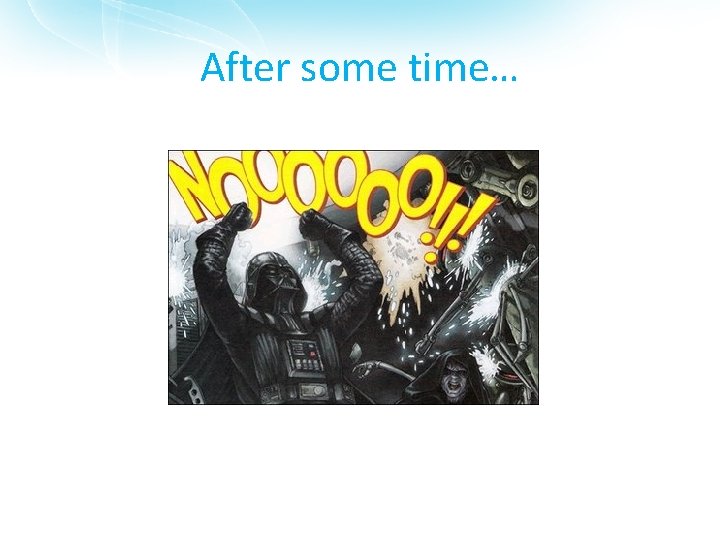 After some time…

NOOOOOO!!!